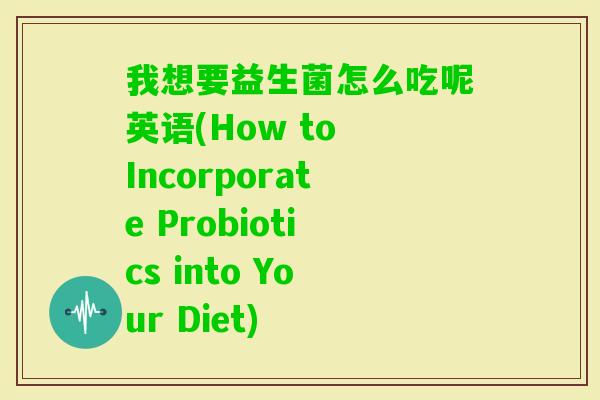 我想要益生菌怎么吃呢英语(How to Incorporate Probiotics into Your Diet)